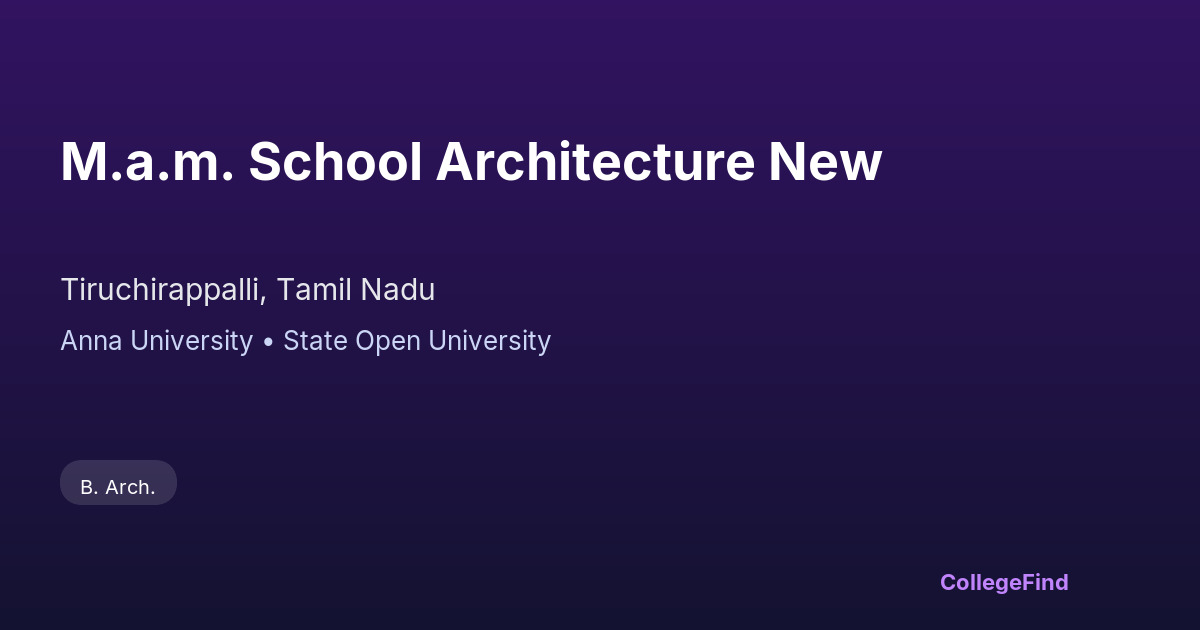 M.a.m. School Architecture New

Tiruchirappalli, Tamil Nadu

Anna University • State Open University

B. Arch.

CollegeFind